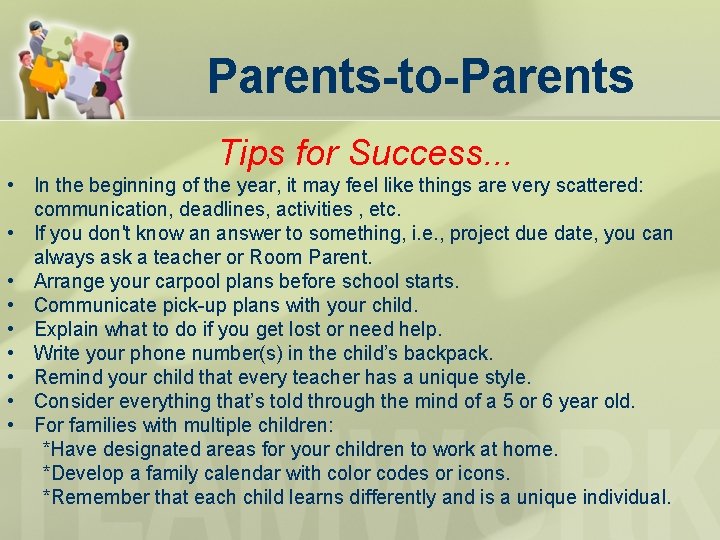 Parents-to-Parents

Tips for Success...

• In the beginning of the year, it may feel like things are very scattered: communication, deadlines, activities , etc.
• If you don't know an answer to something, i.e., project due date, you can always ask a teacher or Room Parent.
• Arrange your carpool plans before school starts.
• Communicate pick-up plans with your child.
• Explain what to do if you get lost or need help.
• Write your phone number(s) in the child's backpack.
• Remind your child that every teacher has a unique style.
• Consider everything that's told through the mind of a 5 or 6 year old.
• For families with multiple children:
*Have designated areas for your children to work at home.
*Develop a family calendar with color codes or icons.
*Remember that each child learns differently and is a unique individual.

TEAMWORK